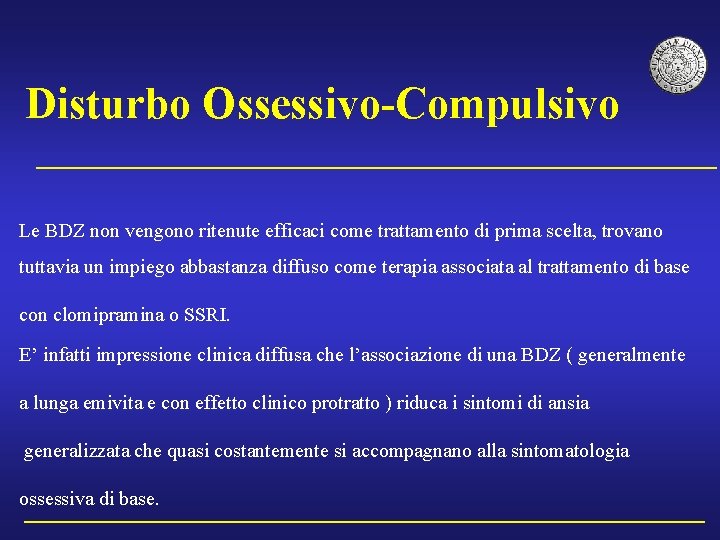 Disturbo Ossessivo-Compulsivo

Le BDZ non vengono ritenute efficaci come trattamento di prima scelta, trovano tuttavia un impiego abbastanza diffuso come terapia associata al trattamento di base con clomipramina o SSRI.
E’ infatti impressione clinica diffusa che l’associazione di una BDZ ( generalmente a lunga emivita e con effetto clinico protratto ) riduca i sintomi di ansia generalizzata che quasi costantemente si accompagnano alla sintomatologia ossessiva di base.